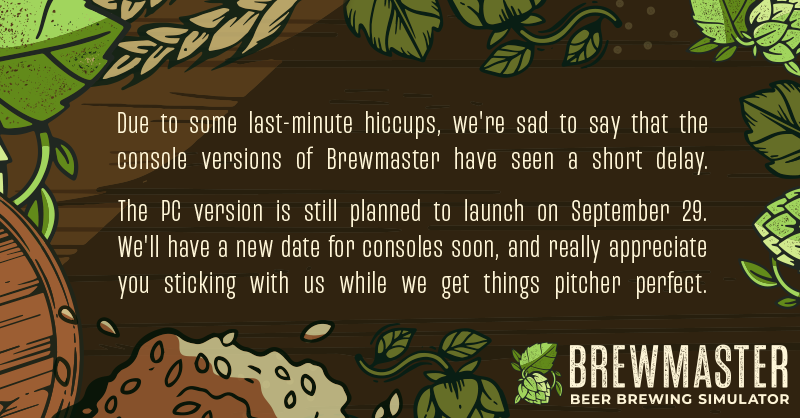 Due to some last-minute hiccups, we're sad to say that the console versions of Brewmaster have seen a short delay.

The PC version is still planned to launch on September 29. We'll have a new date for consoles soon, and really appreciate you sticking with us while we get things pitcher perfect.

BREWMASTER
BEER BREWING SIMULATOR